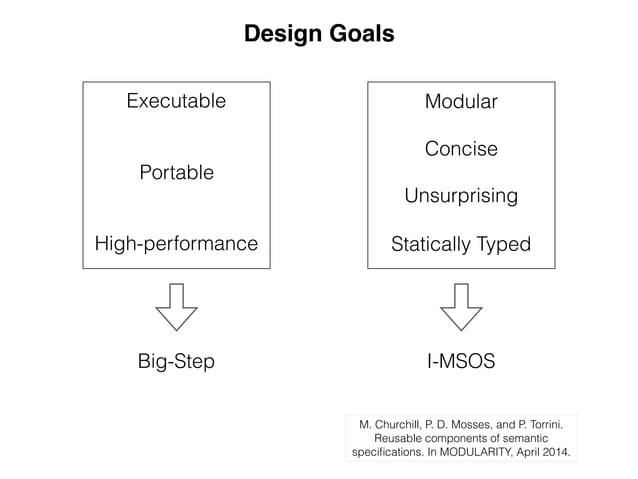 Design Goals

Executable

Portable

High-performance

Big-Step

Modular

Concise

Unsurprising

Statically Typed

I-MSOS

M. Churchill, P. D. Mosses, and P. Torrini. Reusable components of semantic specifications. In MODULARITY, April 2014.